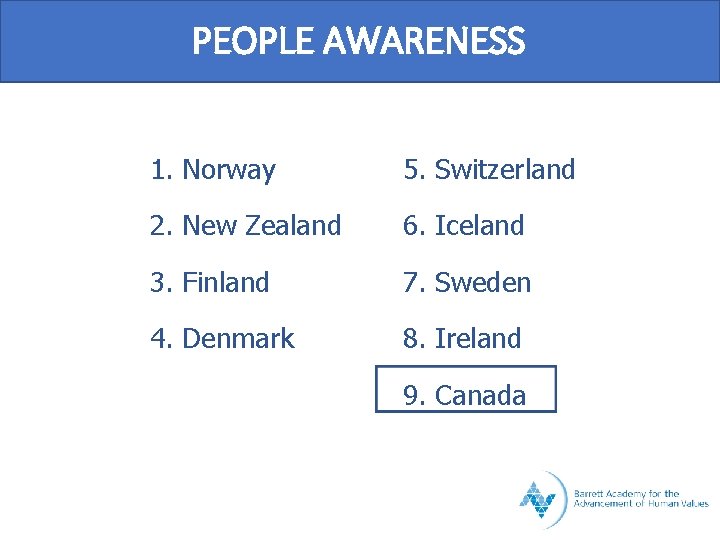 PEOPLE AWARENESS

1. Norway
2. New Zealand
3. Finland
4. Denmark

5. Switzerland
6. Iceland
7. Sweden
8. Ireland
9. Canada

Barrett Academy for the Advancement of Human Values